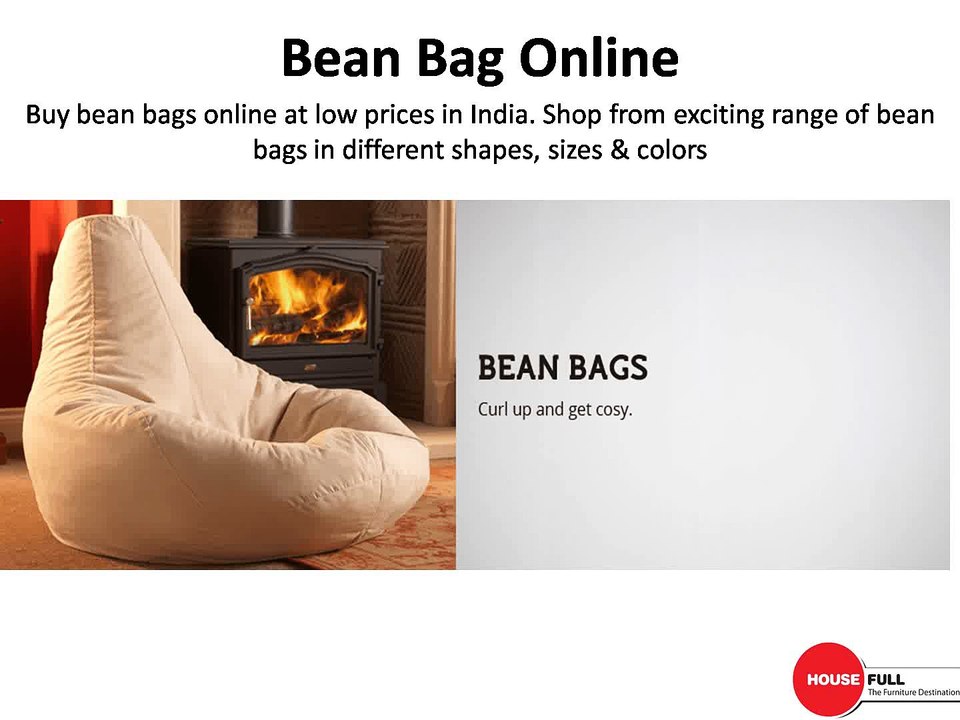 Bean Bag Online

Buy bean bags online at low prices in India. Shop from exciting range of bean bags in different shapes, sizes & colors

BEAN BAGS

Curl up and get cosy.

HOUSE FULL
The Furniture Destination